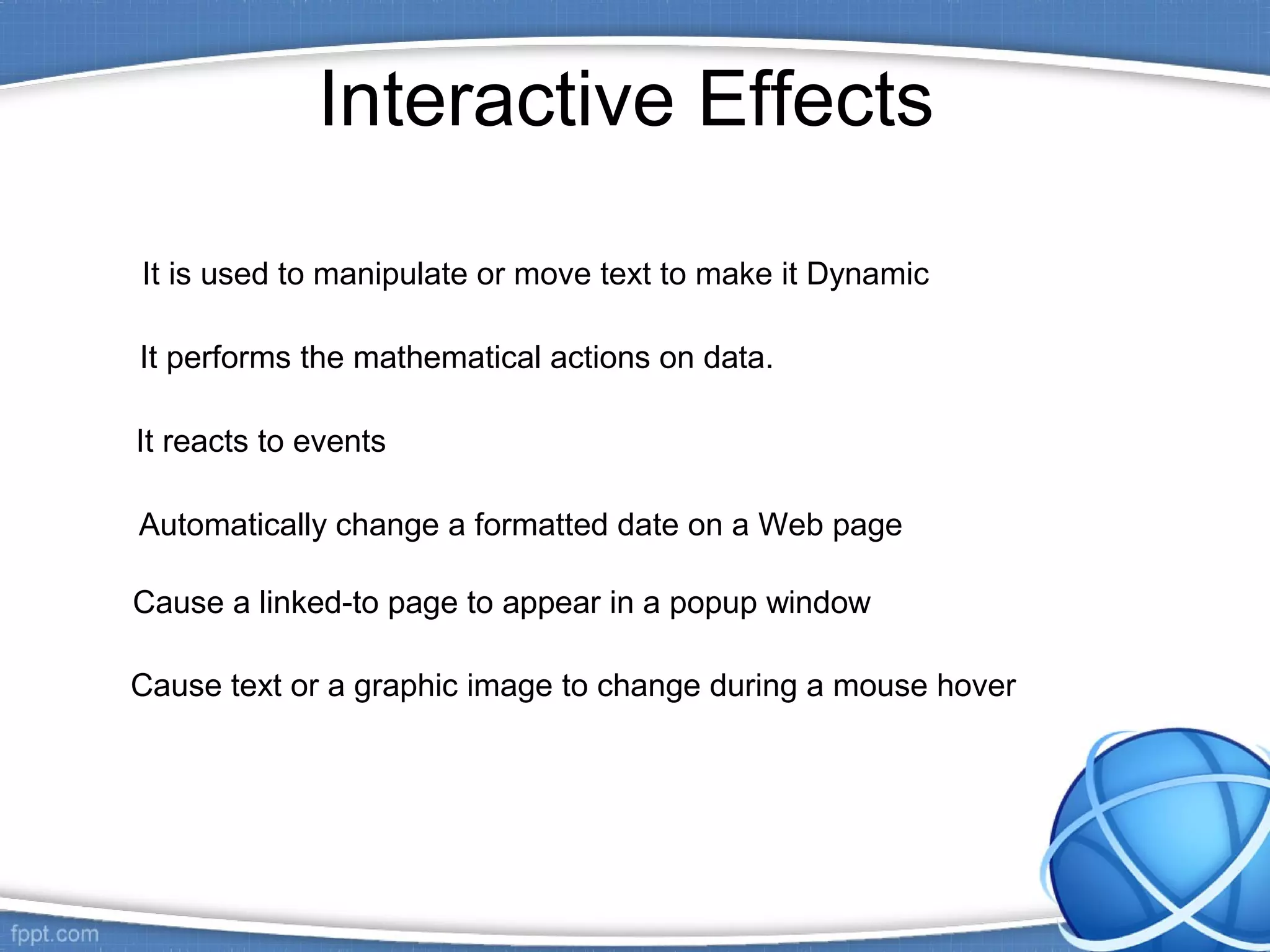 Interactive Effects

It is used to manipulate or move text to make it Dynamic

It performs the mathematical actions on data.

It reacts to events

Automatically change a formatted date on a Web page

Cause a linked-to page to appear in a popup window

Cause text or a graphic image to change during a mouse hover

fppt.com